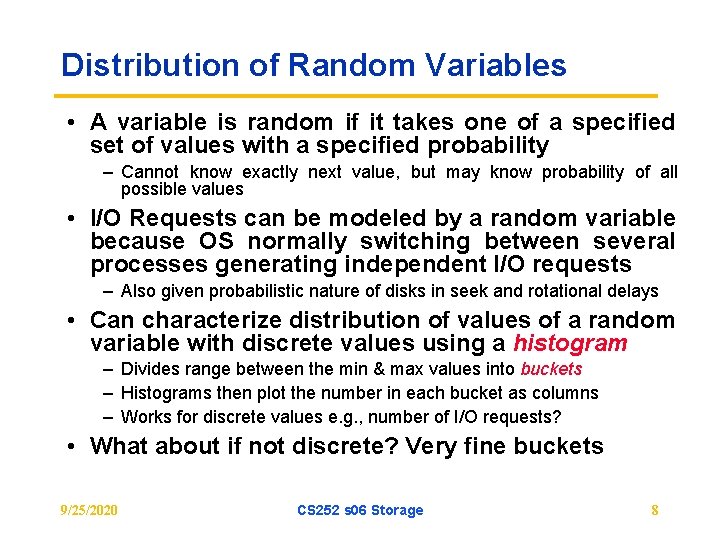 Distribution of Random Variables

• A variable is random if it takes one of a specified set of values with a specified probability

– Cannot know exactly next value, but may know probability of all possible values

• I/O Requests can be modeled by a random variable because OS normally switching between several processes generating independent I/O requests

– Also given probabilistic nature of disks in seek and rotational delays

• Can characterize distribution of values of a random variable with discrete values using a histogram

– Divides range between the min & max values into buckets

– Histograms then plot the number in each bucket as columns

– Works for discrete values e.g., number of I/O requests?

• What about if not discrete? Very fine buckets

9/25/2020

CS252 s06 Storage

8